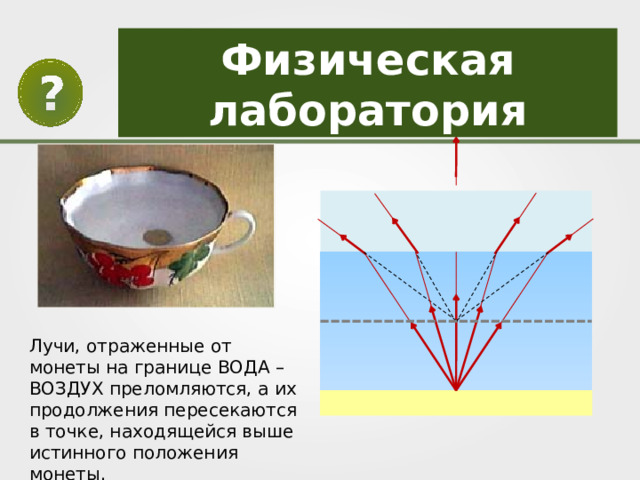 ?

Физическая лаборатория

Лучи, отраженные от монеты на границе ВОДА – ВОЗДУХ преломляются, а их продолжения пересекаются в точке, находящейся выше истинного положения монеты.